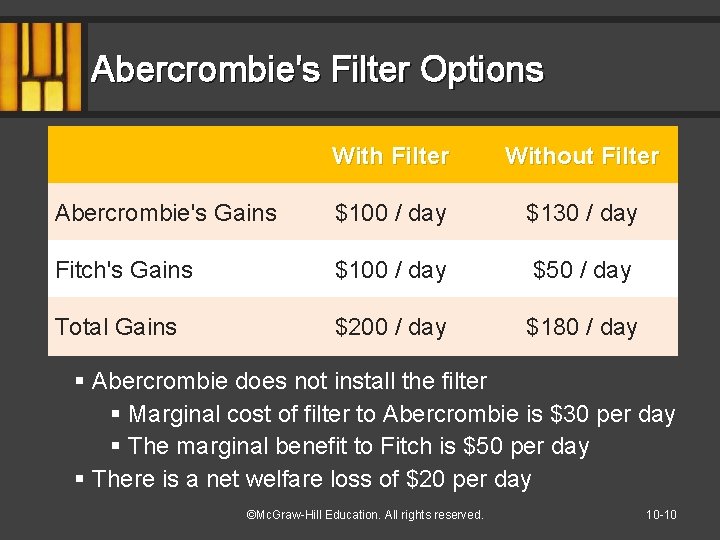 Abercrombie's Filter Options

| | With Filter | Without Filter |
|---|---|---|
| Abercrombie's Gains | \$100 / day | \$130 / day |
| Fitch's Gains | \$100 / day | \$50 / day |
| Total Gains | \$200 / day | \$180 / day |

▪ Abercrombie does not install the filter
  ▪ Marginal cost of filter to Abercrombie is \$30 per day
  ▪ The marginal benefit to Fitch is \$50 per day
▪ There is a net welfare loss of \$20 per day

©McGraw-Hill Education. All rights reserved.

10-10